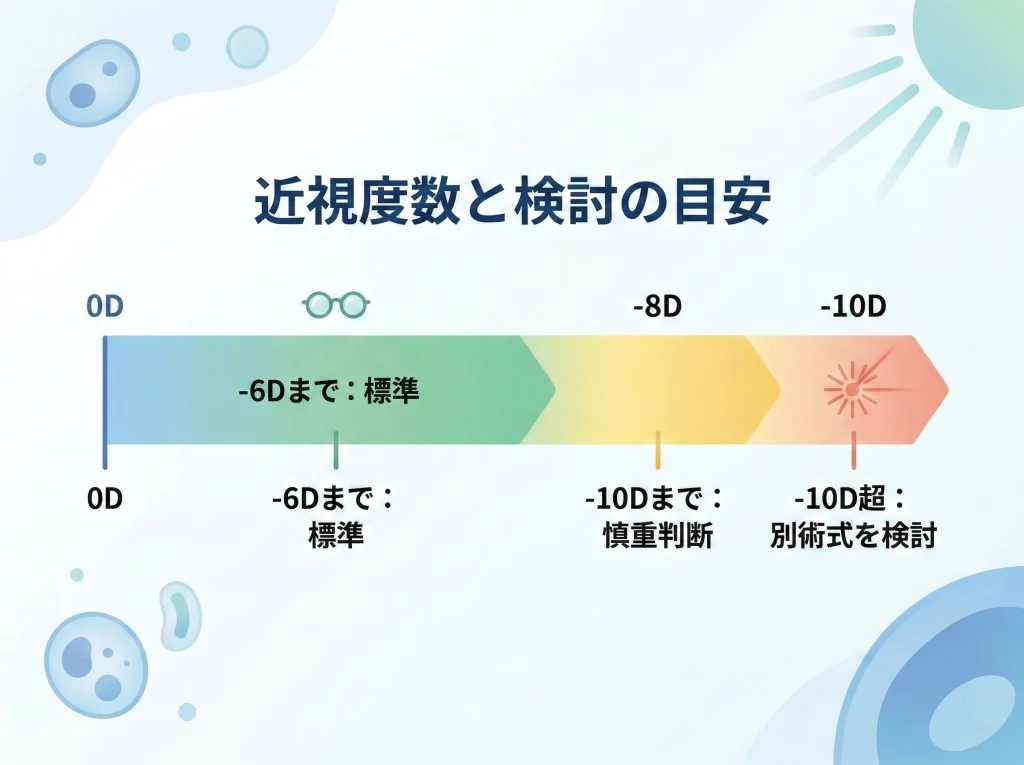 近視度数と検討の目安

0D

-8D

-10D

-6Dまで：標準

0D

-6Dまで：
標準

-10Dまで：
慎重判断

-10D超：
別術式を検討